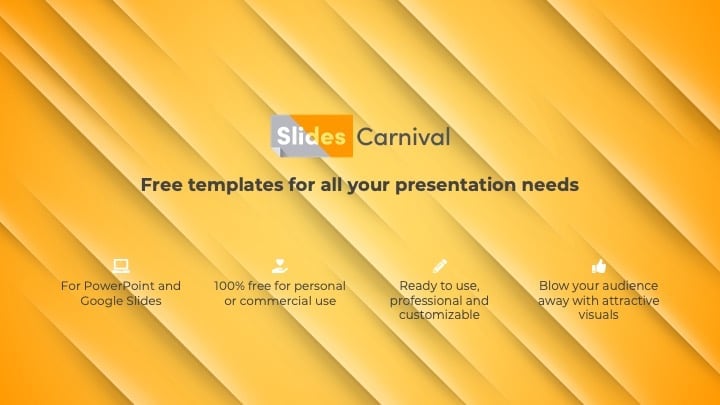 Slides Carnival

Free templates for all your presentation needs

For PowerPoint and Google Slides

100% free for personal or commercial use

Ready to use, professional and customizable

Blow your audience away with attractive visuals